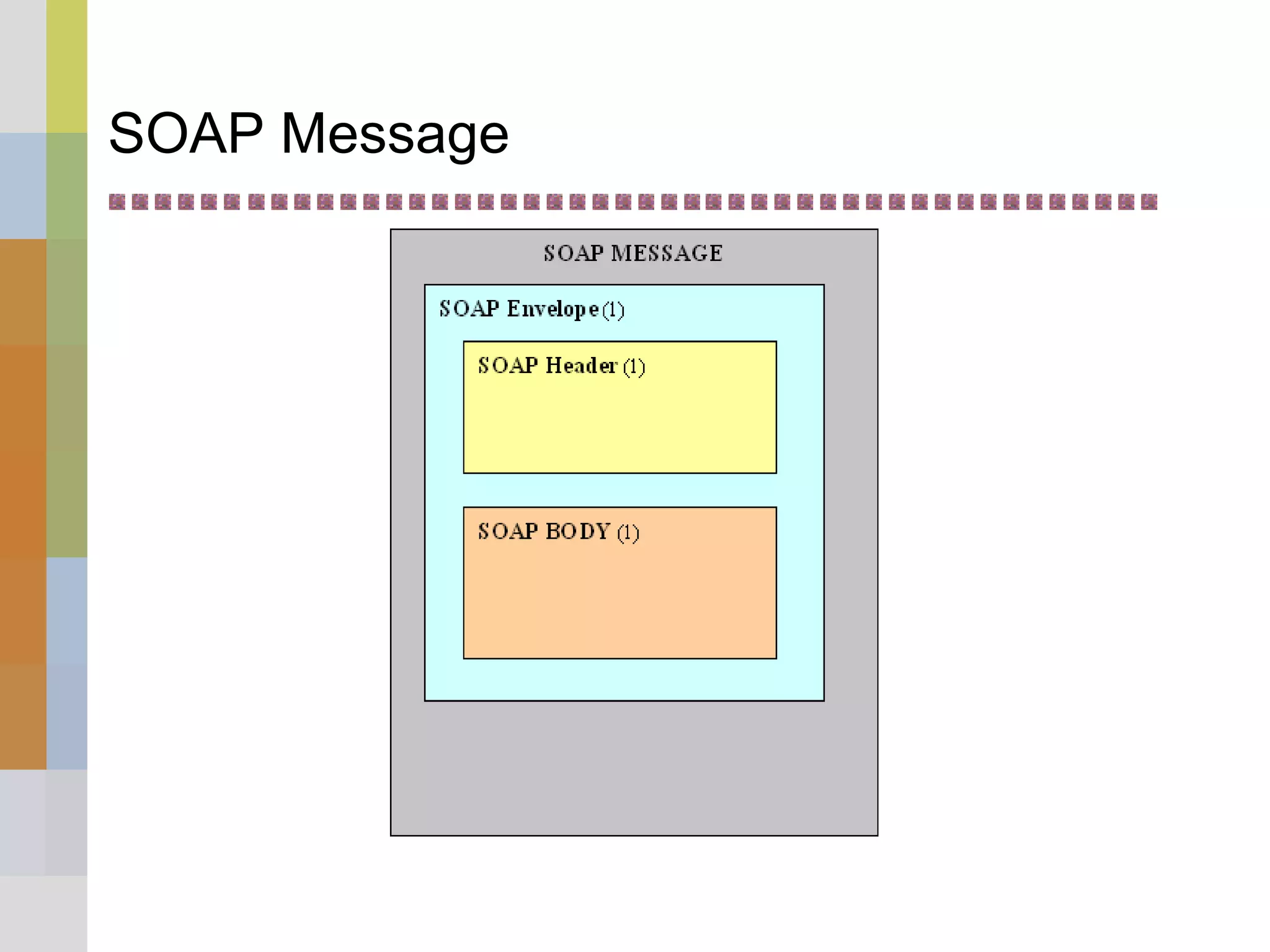 SOAP Message

SOAP MESSAGE

SOAP Envelope (1)

SOAP Header (1)

SOAP BODY (1)